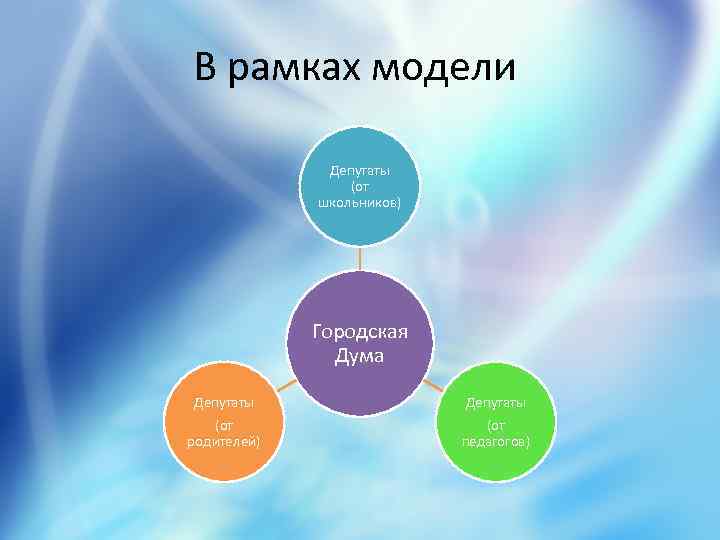 В рамках модели

Депутаты (от школьников)

Городская Дума

Депутаты (от родителей)

Депутаты (от педагогов)